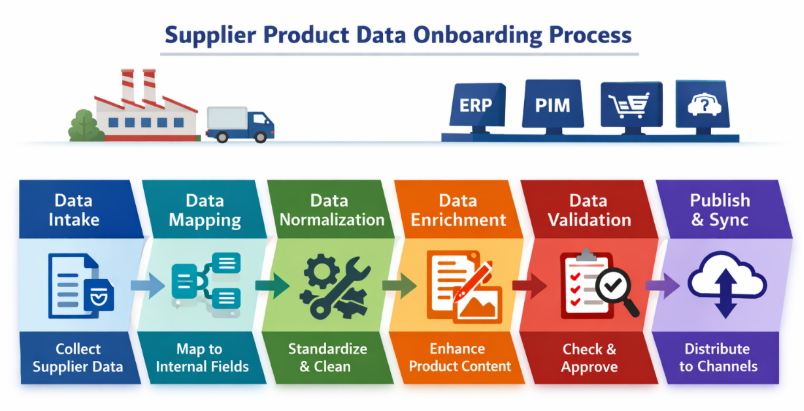 Supplier Product Data Onboarding Process

ERP

PIM

?

Data Intake

Collect Supplier Data

Data Mapping

Map to Internal Fields

Data Normalization

Standardize & Clean

Data Enrichment

Enhance Product Content

Data Validation

Check & Approve

Publish & Sync

Distribute to Channels